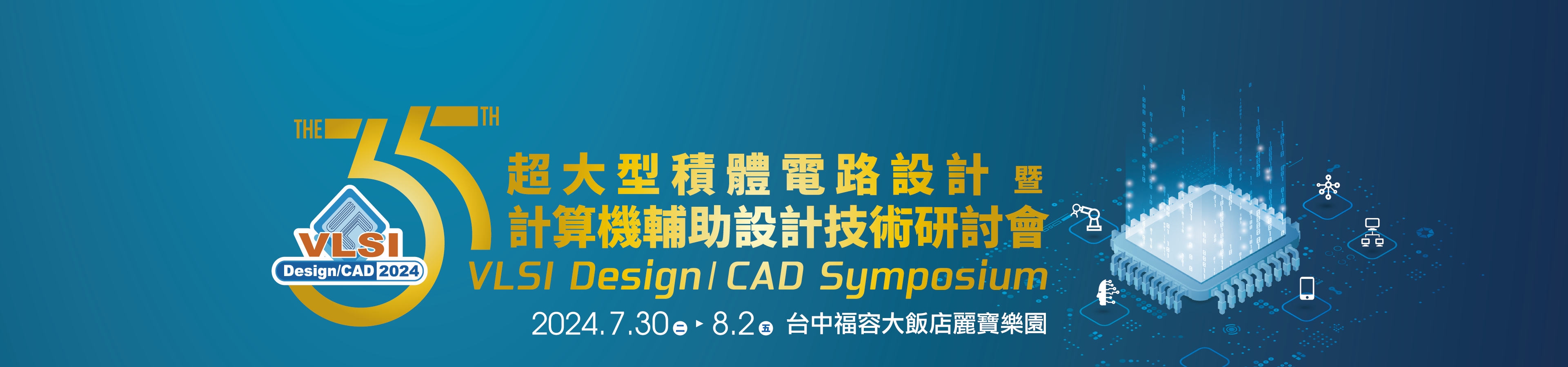 THE 35 TH

VLSI
Design/CAD 2024

超大型積體電路設計 暨
計算機輔助設計技術研討會
VLSI Design / CAD Symposium

2024.7.30 二 ▸ 8.2 五 台中福容大飯店麗寶樂園